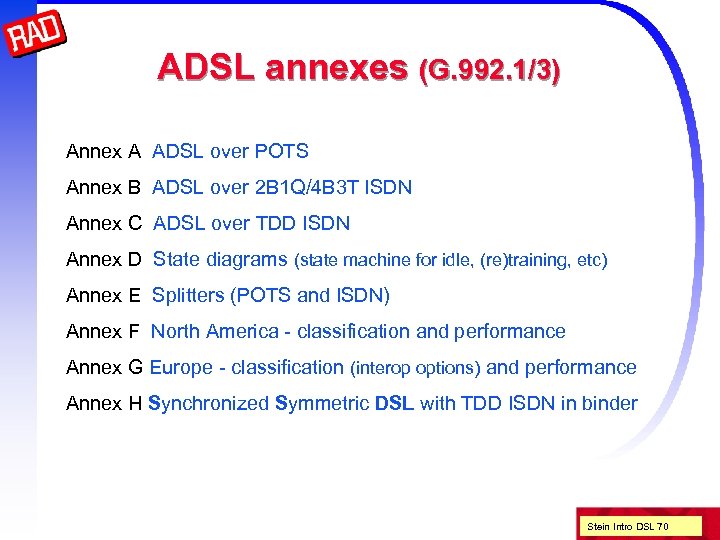 RAD

ADSL annexes (G.992.1/3)

Annex A ADSL over POTS

Annex B ADSL over 2B1Q/4B3T ISDN

Annex C ADSL over TDD ISDN

Annex D State diagrams (state machine for idle, (re)training, etc)

Annex E Splitters (POTS and ISDN)

Annex F North America - classification and performance

Annex G Europe - classification (interop options) and performance

Annex H Synchronized Symmetric DSL with TDD ISDN in binder

Stein Intro DSL 70